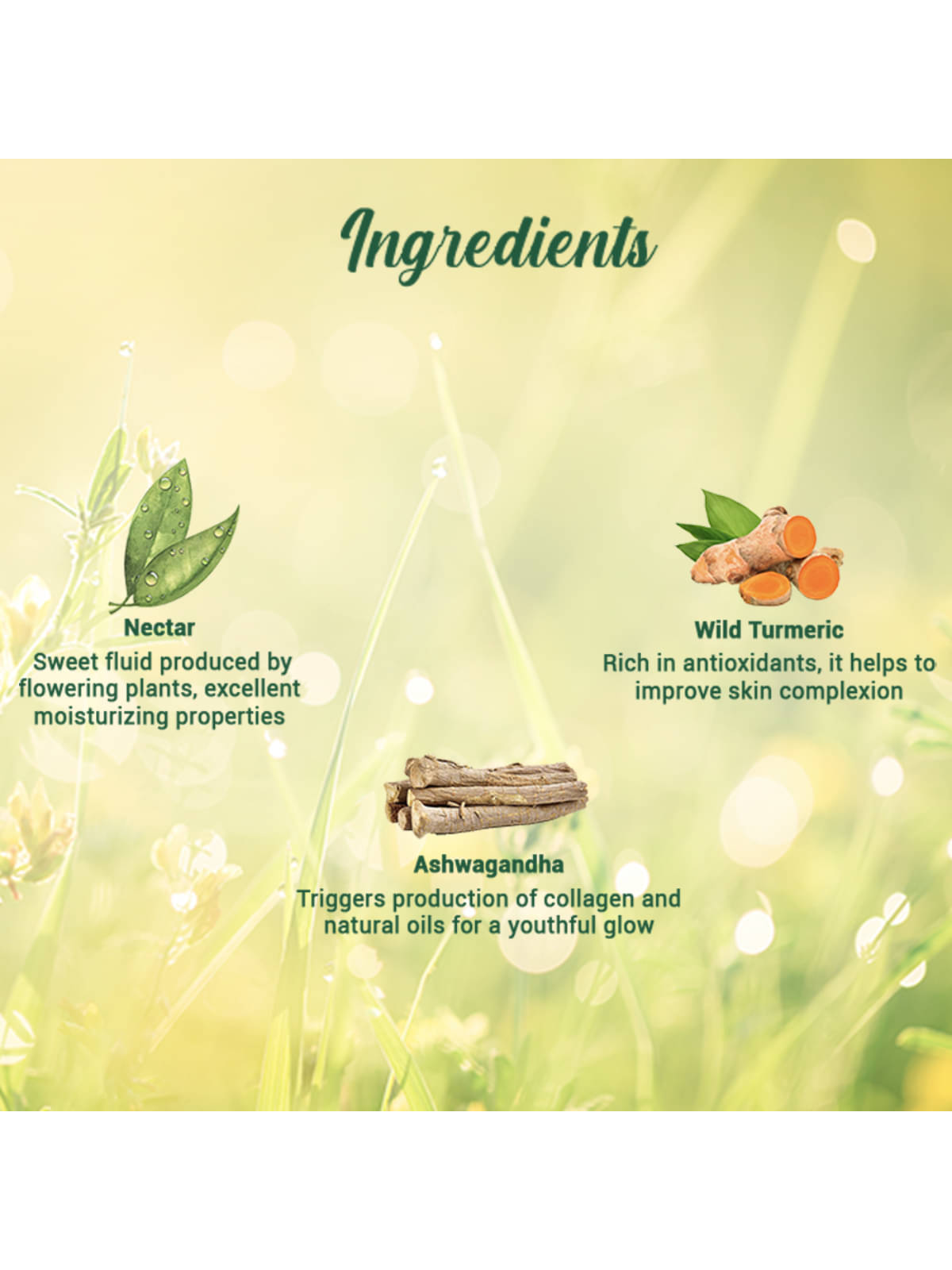 Ingredients

Nectar
Sweet fluid produced by flowering plants, excellent moisturizing properties

Wild Turmeric
Rich in antioxidants, it helps to improve skin complexion

Ashwagandha
Triggers production of collagen and natural oils for a youthful glow